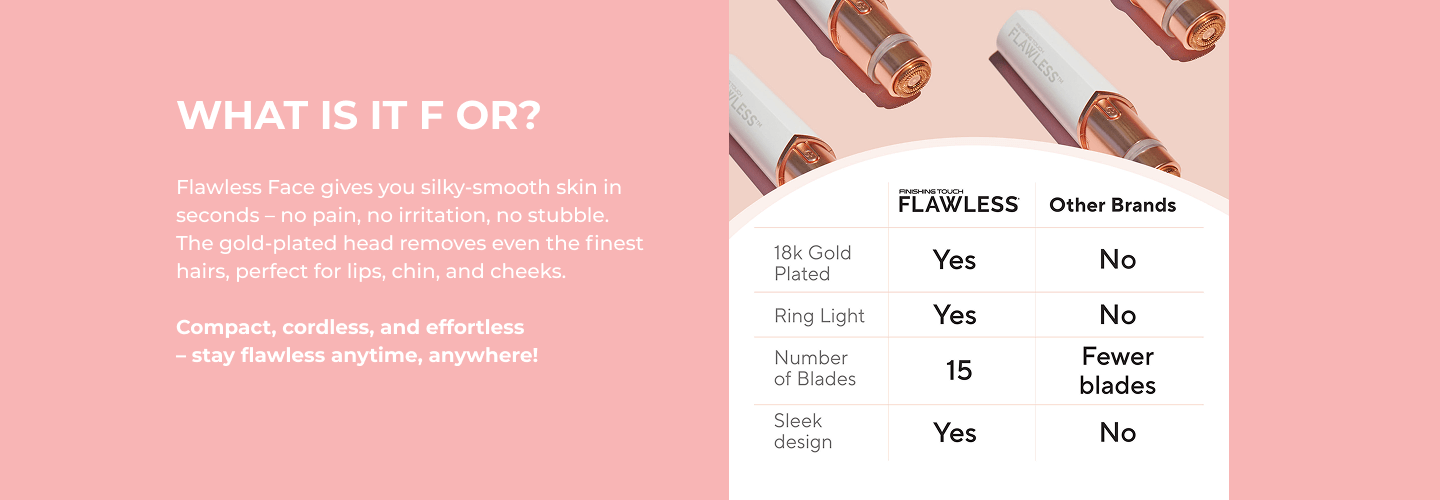 WHAT IS IT F OR?

Flawless Face gives you silky-smooth skin in seconds – no pain, no irritation, no stubble. The gold-plated head removes even the finest hairs, perfect for lips, chin, and cheeks.

Compact, cordless, and effortless – stay flawless anytime, anywhere!

FLAWLESS FLAWLESS

| | FINISHING TOUCH FLAWLESS | Other Brands |
|---|---|---|
| 18k Gold Plated | Yes | No |
| Ring Light | Yes | No |
| Number of Blades | 15 | Fewer blades |
| Sleek design | Yes | No |